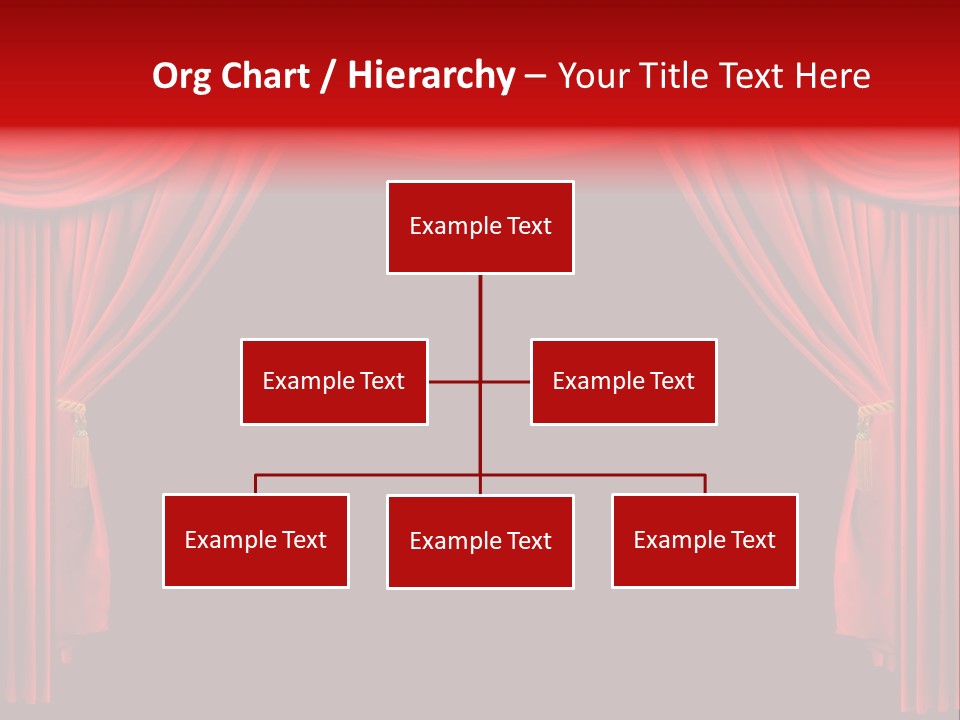 Org Chart / Hierarchy – Your Title Text Here

Example Text

Example Text

Example Text

Example Text

Example Text

Example Text